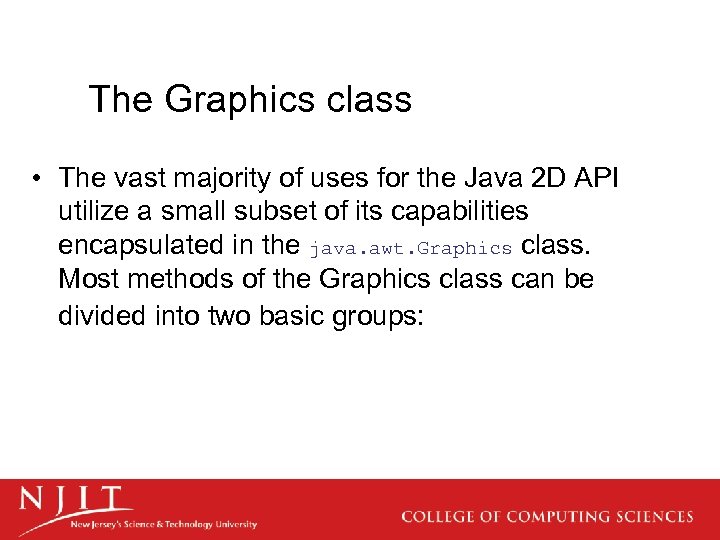 The Graphics class

• The vast majority of uses for the Java 2D API utilize a small subset of its capabilities encapsulated in the java.awt.Graphics class. Most methods of the Graphics class can be divided into two basic groups:

NJIT
New Jersey's Science & Technology University

COLLEGE OF COMPUTING SCIENCES